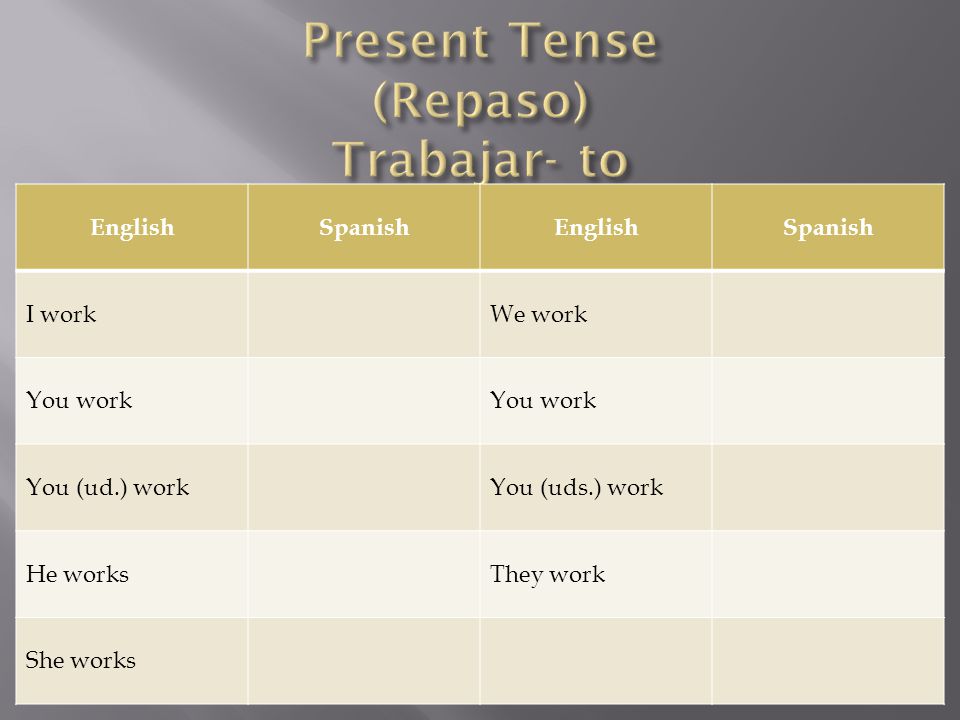 Present Tense
(Repaso)
Trabajar- to

| English | Spanish | English | Spanish |
|---|---|---|---|
| I work | | We work | |
| You work | | You work | |
| You (ud.) work | | You (uds.) work | |
| He works | | They work | |
| She works | | | |